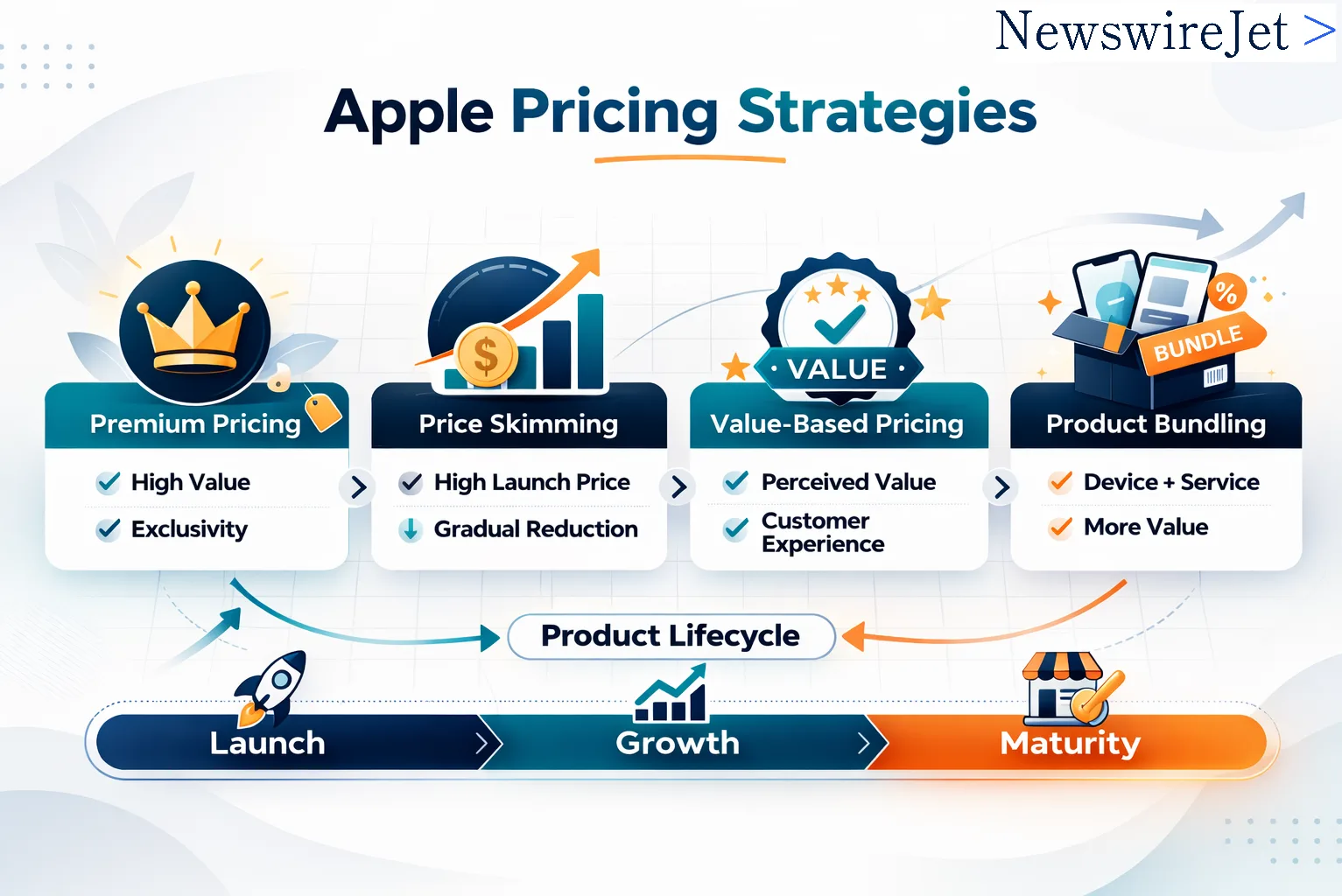 NewswireJet >

Apple Pricing Strategies

Premium Pricing
High Value
Exclusivity

$
Price Skimming
High Launch Price
Gradual Reduction

VALUE
Value-Based Pricing
Perceived Value
Customer Experience

%
BUNDLE
Product Bundling
Device + Service
More Value

Product Lifecycle

Launch
Growth
Maturity